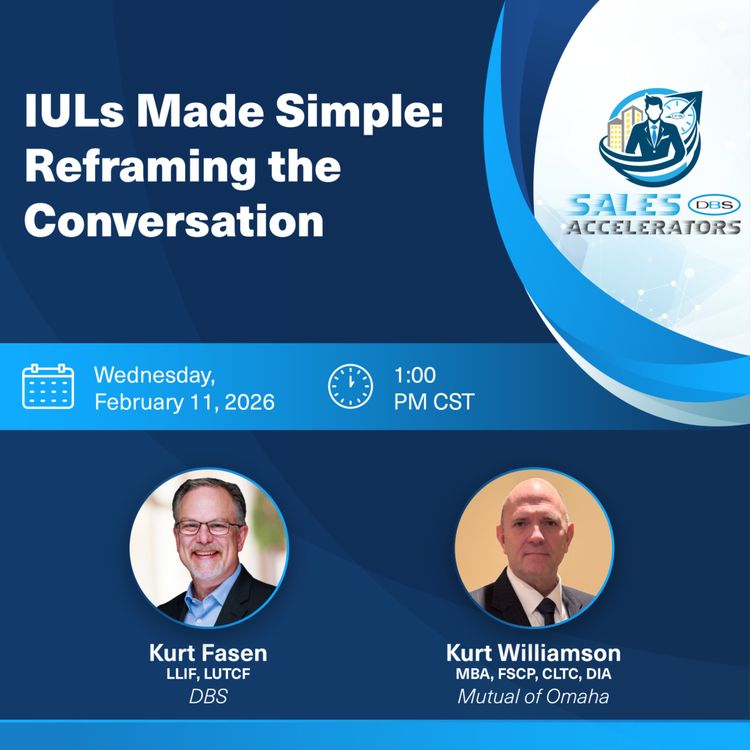 IULs Made Simple: Reframing the Conversation

SALES DBS ACCELERATORS

Wednesday, February 11, 2026

1:00 PM CST

Kurt Fasen
LLIF, LUTCF
DBS

Kurt Williamson
MBA, FSCP, CLTC, DIA
Mutual of Omaha